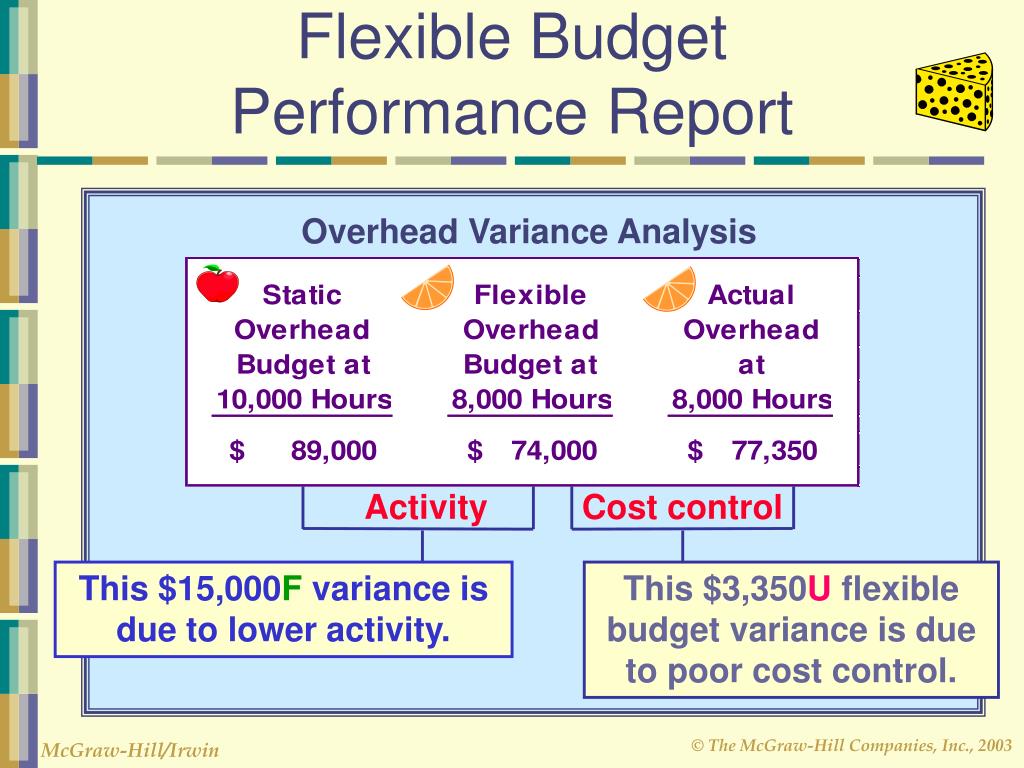 Flexible Budget Performance Report

Overhead Variance Analysis

| Static Overhead Budget at 10,000 Hours | Flexible Overhead Budget at 8,000 Hours | Actual Overhead at 8,000 Hours |
|---|---|---|
| $ 89,000 | $ 74,000 | $ 77,350 |

Activity

Cost control

This $15,000F variance is due to lower activity.

This $3,350U flexible budget variance is due to poor cost control.

McGraw-Hill/Irwin

© The McGraw-Hill Companies, Inc., 2003